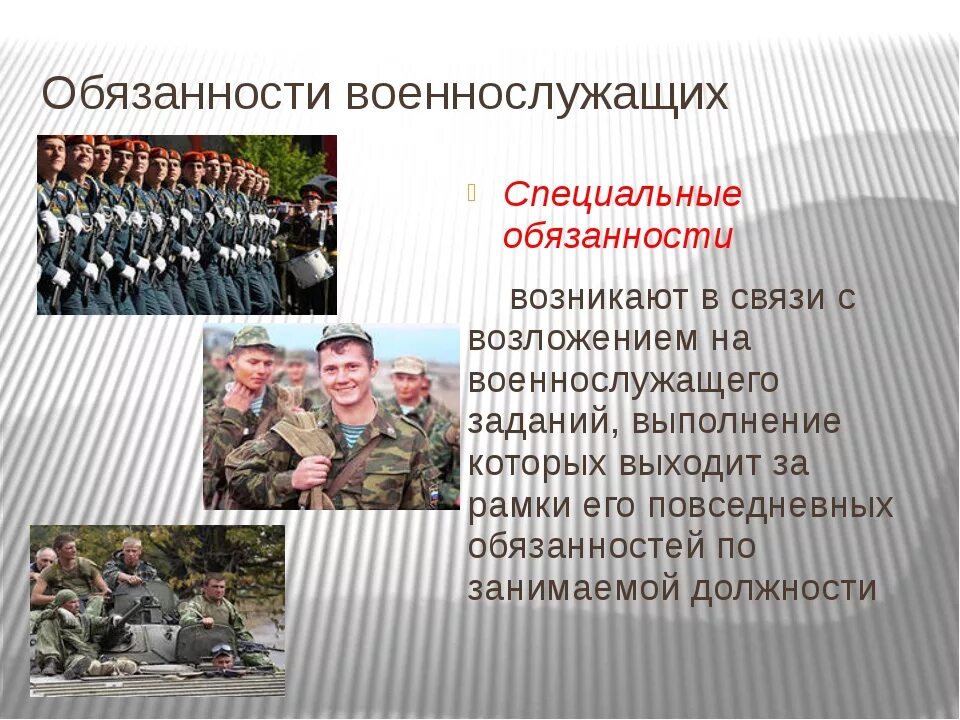 Обязанности военнослужащих

Специальные обязанности

возникают в связи с возложением на военнослужащего заданий, выполнение которых выходит за рамки его повседневных обязанностей по занимаемой должности